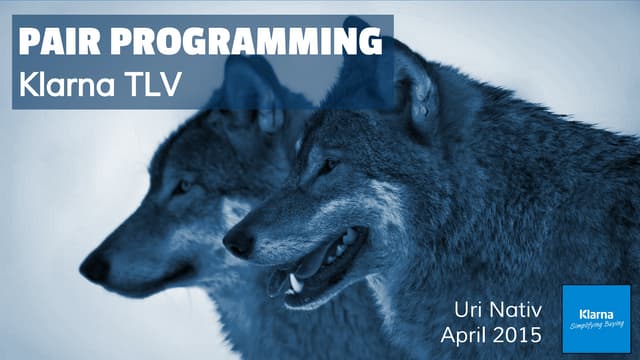 PAIR PROGRAMMING
Klarna TLV

Uri Nativ
April 2015

Klarna
Simplifying Buying